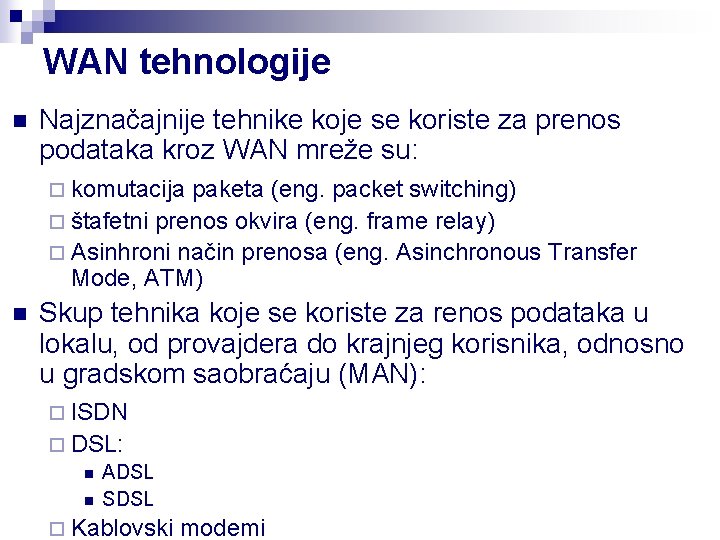 WAN tehnologije

Najznačajnije tehnike koje se koriste za prenos podataka kroz WAN mreže su:

komutacija paketa (eng. packet switching)

štafetni prenos okvira (eng. frame relay)

Asinhroni način prenosa (eng. Asinchronous Transfer Mode, ATM)

Skup tehnika koje se koriste za renos podataka u lokalu, od provajdera do krajnjeg korisnika, odnosno u gradskom saobraćaju (MAN):

ISDN

DSL:

ADSL

SDSL

Kablovski modemi